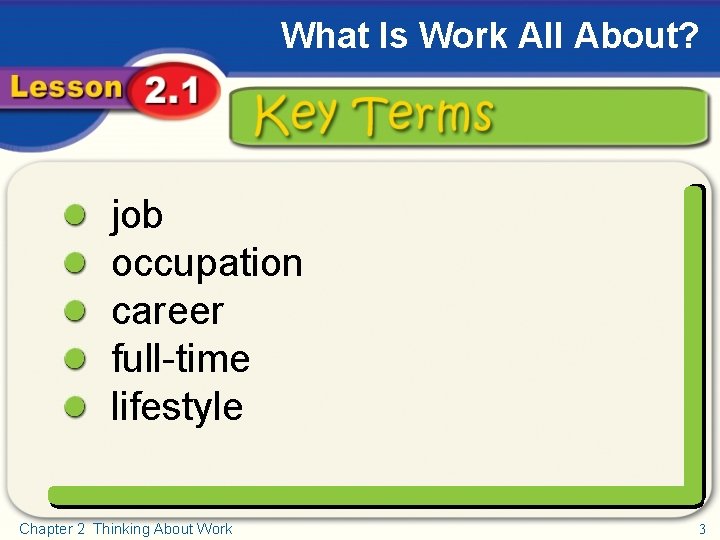 What Is Work All About?

Lesson 2.1

Key Terms

- job
- occupation
- career
- full-time
- lifestyle

Chapter 2 Thinking About Work

3